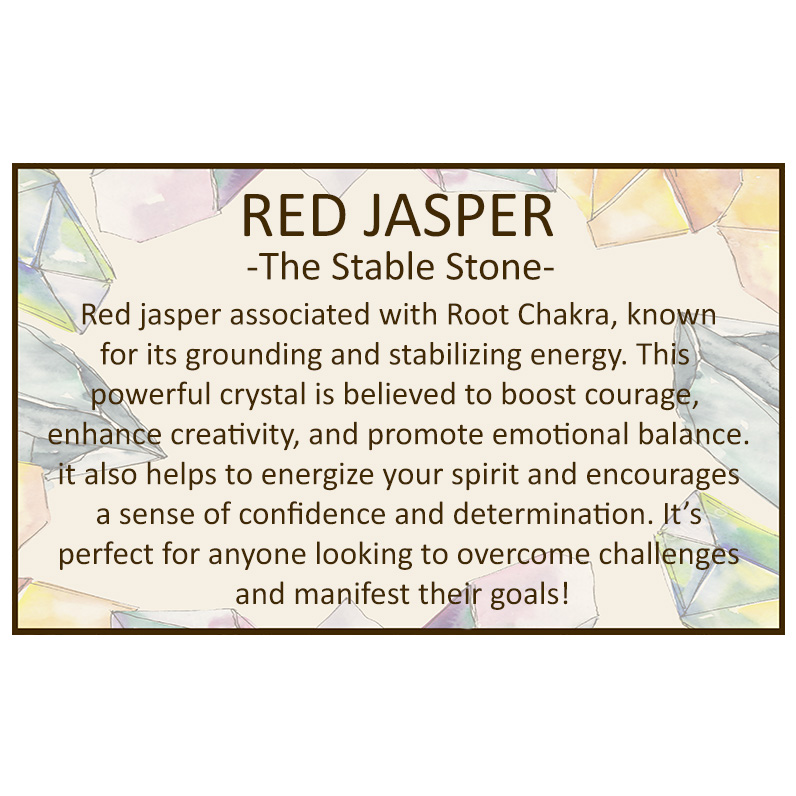 RED JASPER
-The Stable Stone-

Red jasper associated with Root Chakra, known for its grounding and stabilizing energy. This powerful crystal is believed to boost courage, enhance creativity, and promote emotional balance. it also helps to energize your spirit and encourages a sense of confidence and determination. It's perfect for anyone looking to overcome challenges and manifest their goals!